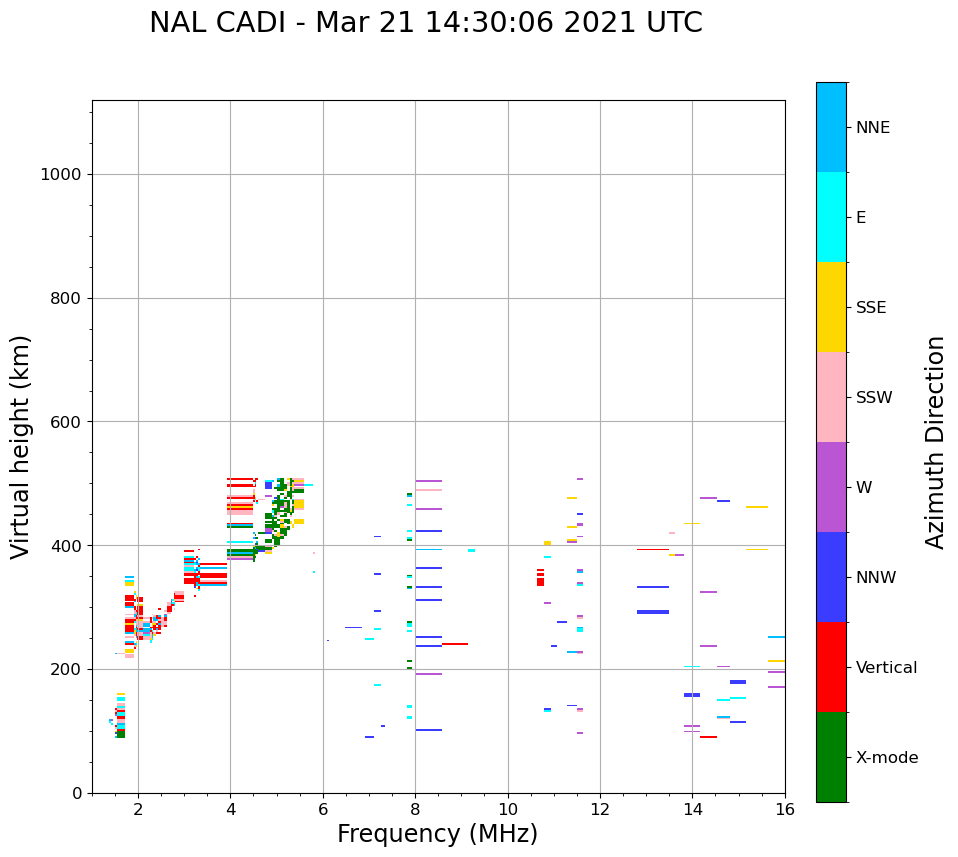 NAL CADI - Mar 21 14:30:06 2021 UTC

Virtual height (km)

1000
800
600
400
200
0

2
4
6
8
10
12
14
16

Frequency (MHz)

NNE
E
SSE
SSW
W
NNW
Vertical
X-mode

Azimuth Direction